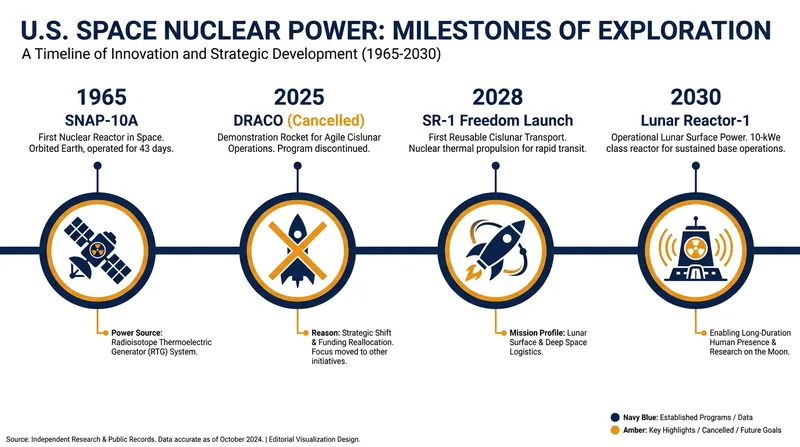 U.S. SPACE NUCLEAR POWER: MILESTONES OF EXPLORATION

A Timeline of Innovation and Strategic Development (1965-2030)

1965

SNAP-10A

First Nuclear Reactor in Space. Orbited Earth, operated for 43 days.

Power Source: Radioisotope Thermoelectric Generator (RTG) System.

2025

DRACO (Cancelled)

Demonstration Rocket for Agile Cislunar Operations. Program discontinued.

Reason: Strategic Shift & Funding Reallocation. Focus moved to other initiatives.

2028

SR-1 Freedom Launch

First Reusable Cislunar Transport. Nuclear thermal propulsion for rapid transit.

Mission Profile: Lunar Surface & Deep Space Logistics.

2030

Lunar Reactor-1

Operational Lunar Surface Power. 10-kWe class reactor for sustained base operations.

Enabling Long-Duration Human Presence & Research on the Moon.

Navy Blue: Established Programs / Data

Amber: Key Highlights / Cancelled / Future Goals

Source: Independent Research & Public Records. Data accurate as of October 2024. | Editorial Visualization Design.